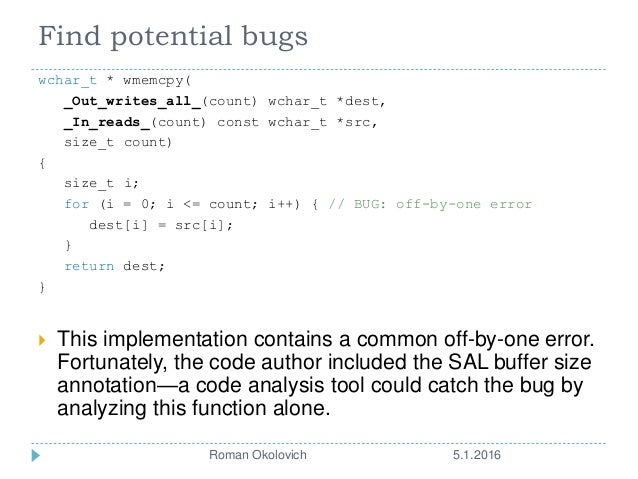 Find potential bugs

wchar_t * wmemcpy(
   _Out_writes_all_(count) wchar_t *dest,
   _In_reads_(count) const wchar_t *src,
   size_t count)
{
   size_t i;
   for (i = 0; i <= count; i++) { // BUG: off-by-one error
      dest[i] = src[i];
   }
   return dest;
}

This implementation contains a common off-by-one error. Fortunately, the code author included the SAL buffer size annotation—a code analysis tool could catch the bug by analyzing this function alone.

Roman Okolovich
5.1.2016